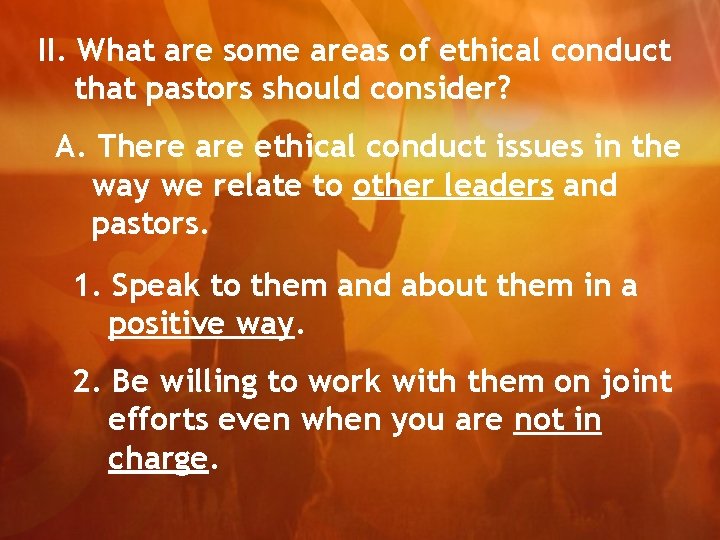 II. What are some areas of ethical conduct that pastors should consider?

A. There are ethical conduct issues in the way we relate to other leaders and pastors.

1. Speak to them and about them in a positive way.

2. Be willing to work with them on joint efforts even when you are not in charge.